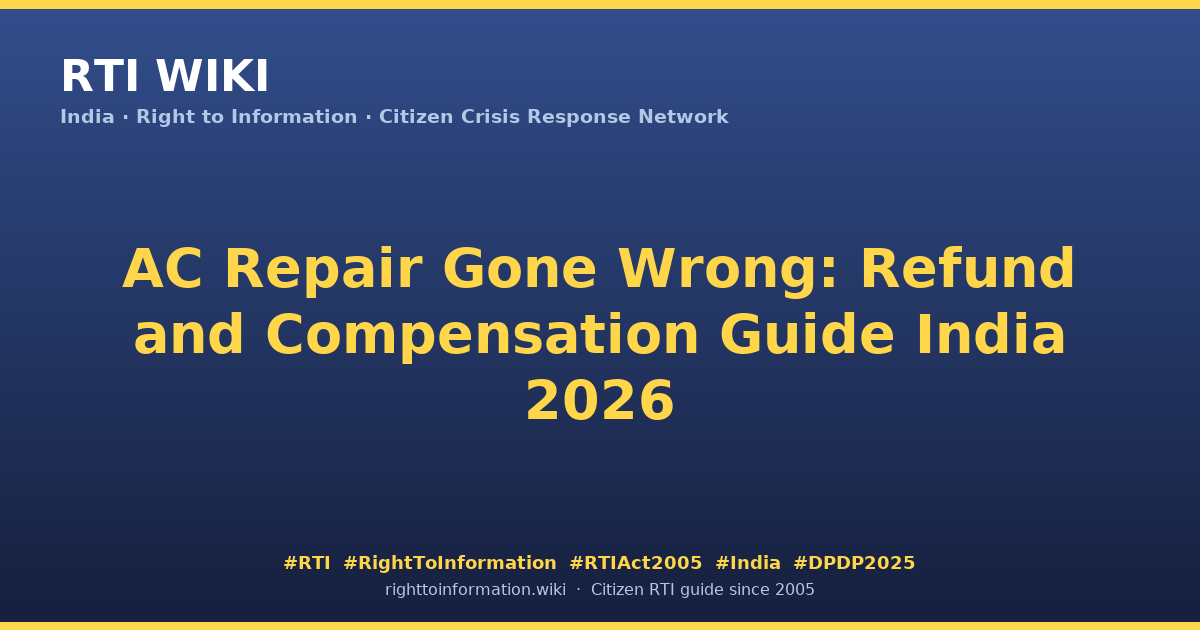 RTI WIKI
India · Right to Information · Citizen Crisis Response Network

AC Repair Gone Wrong: Refund and Compensation Guide India 2026

#RTI #RightToInformation #RTIAct2005 #India #DPDP2025
righttoinformation.wiki · Citizen RTI guide since 2005